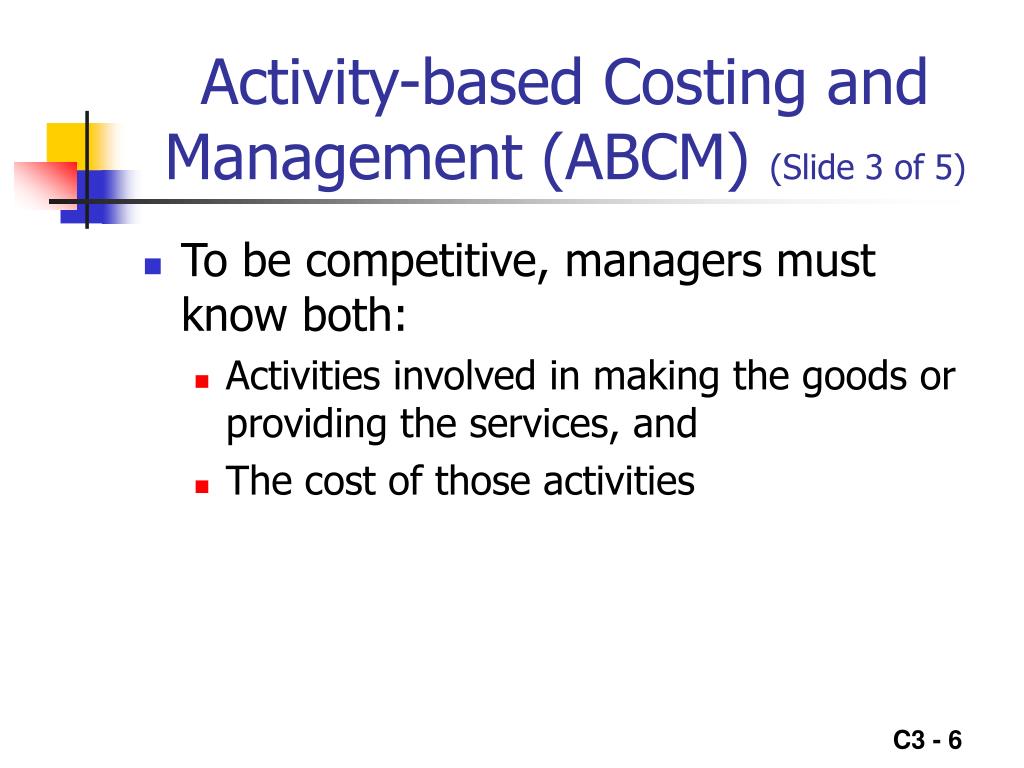 Activity-based Costing and Management (ABCM) (Slide 3 of 5)

To be competitive, managers must know both:

Activities involved in making the goods or providing the services, and

The cost of those activities

C3 - 6